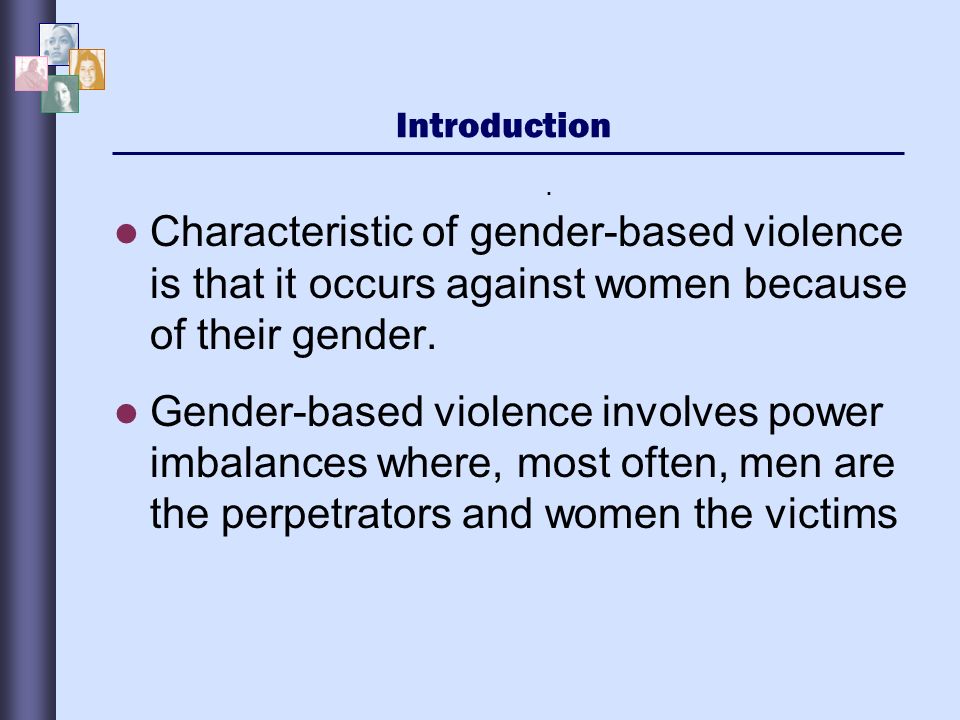 Introduction

.

- Characteristic of gender-based violence is that it occurs against women because of their gender.
- Gender-based violence involves power imbalances where, most often, men are the perpetrators and women the victims